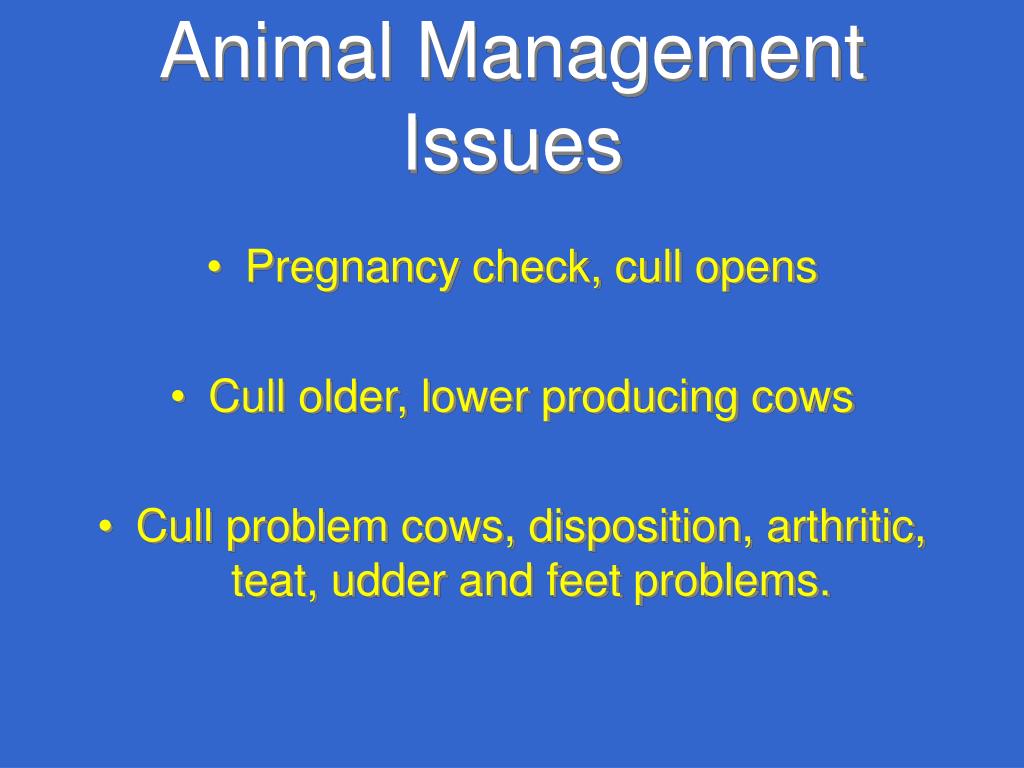 Animal Management Issues

• Pregnancy check, cull opens

• Cull older, lower producing cows

• Cull problem cows, disposition, arthritic, teat, udder and feet problems.